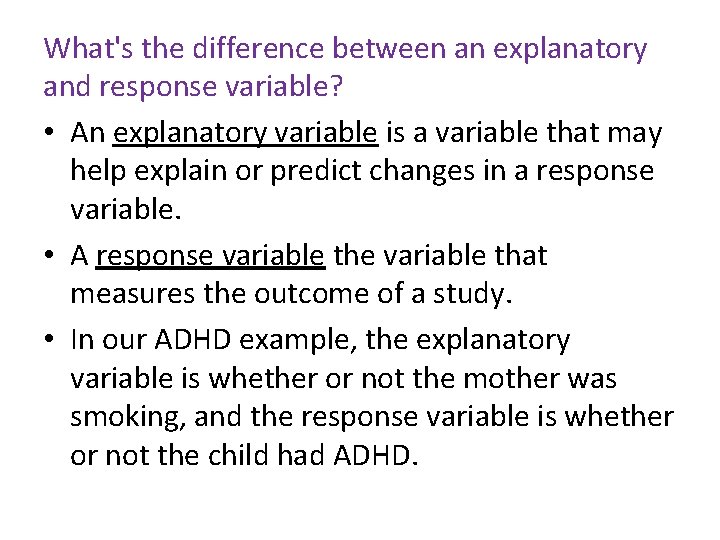 What's the difference between an explanatory and response variable?

• An explanatory variable is a variable that may help explain or predict changes in a response variable.

• A response variable the variable that measures the outcome of a study.

• In our ADHD example, the explanatory variable is whether or not the mother was smoking, and the response variable is whether or not the child had ADHD.